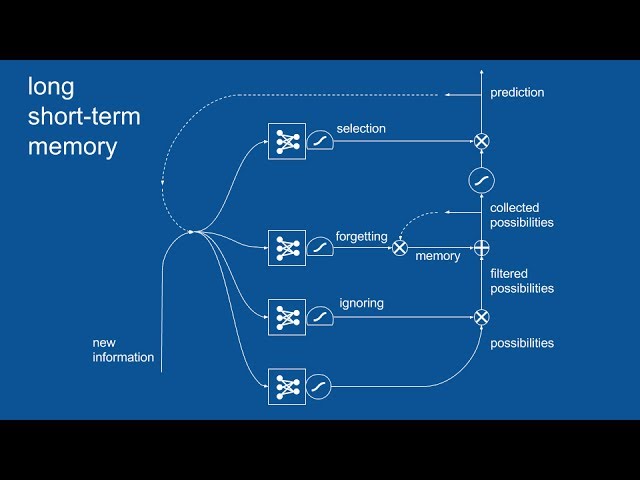 long
short-term
memory

prediction

selection

collected
possibilities

forgetting

memory

filtered
possibilities

ignoring

possibilities

new
information